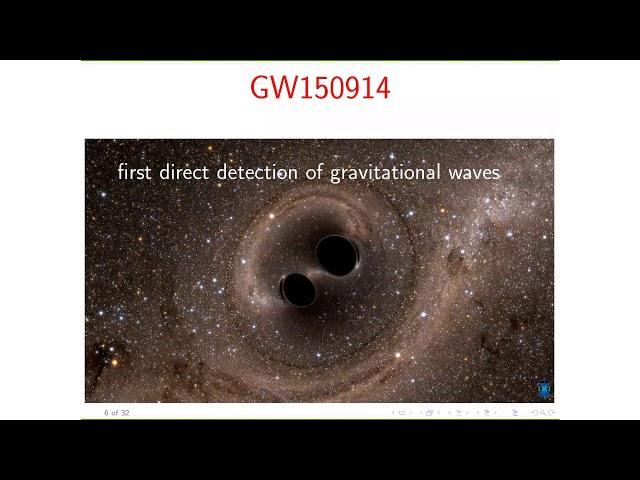 GW150914

first direct detection of gravitational waves

6 of 32